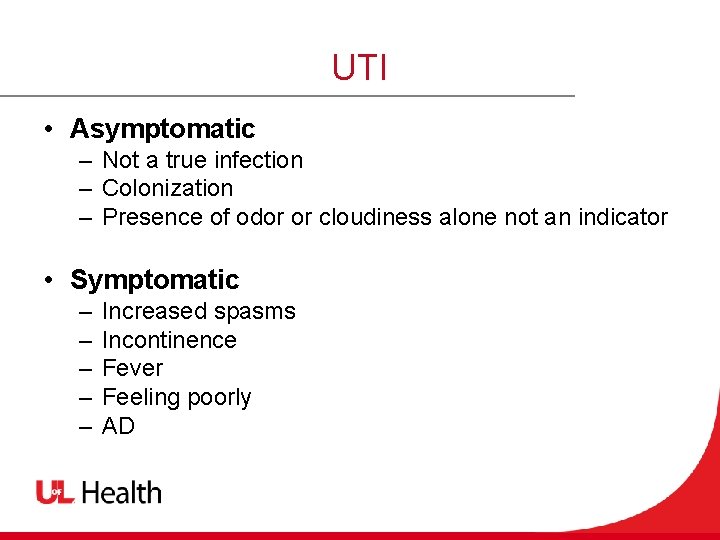 UTI

• Asymptomatic
  – Not a true infection
  – Colonization
  – Presence of odor or cloudiness alone not an indicator

• Symptomatic
  – Increased spasms
  – Incontinence
  – Fever
  – Feeling poorly
  – AD

UofL Health